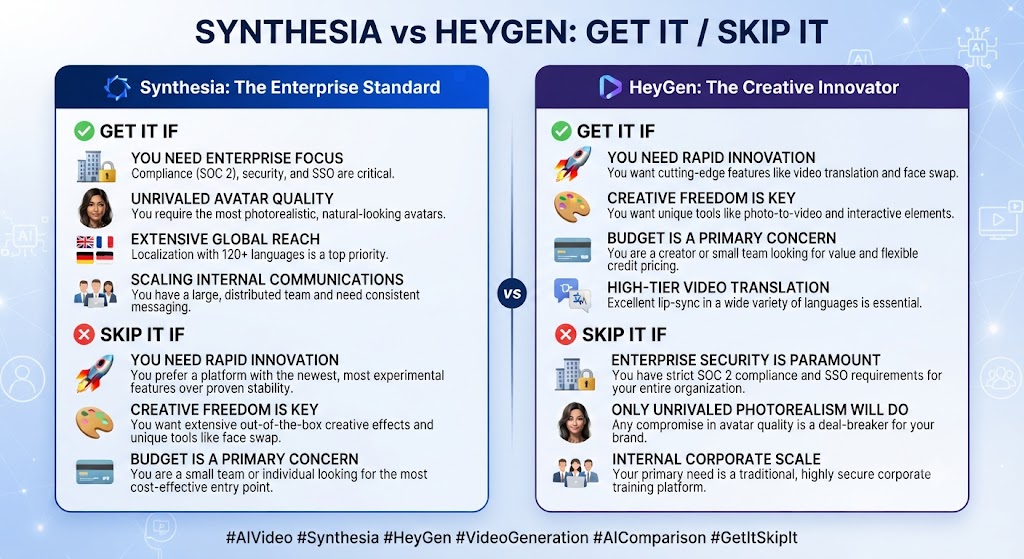 SYNTHESIA vs HEYGEN: GET IT / SKIP IT

Synthesia: The Enterprise Standard

GET IT IF

YOU NEED ENTERPRISE FOCUS
Compliance (SOC 2), security, and SSO are critical.

UNRIVALED AVATAR QUALITY
You require the most photorealistic, natural-looking avatars.

EXTENSIVE GLOBAL REACH
Localization with 120+ languages is a top priority.

SCALING INTERNAL COMMUNICATIONS
You have a large, distributed team and need consistent messaging.

SKIP IT IF

YOU NEED RAPID INNOVATION
You prefer a platform with the newest, most experimental features over proven stability.

CREATIVE FREEDOM IS KEY
You want extensive out-of-the-box creative effects and unique tools like face swap.

BUDGET IS A PRIMARY CONCERN
You are a small team or individual looking for the most cost-effective entry point.

VS

HeyGen: The Creative Innovator

GET IT IF

YOU NEED RAPID INNOVATION
You want cutting-edge features like video translation and face swap.

CREATIVE FREEDOM IS KEY
You want unique tools like photo-to-video and interactive elements.

BUDGET IS A PRIMARY CONCERN
You are a creator or small team looking for value and flexible credit pricing.

HIGH-TIER VIDEO TRANSLATION
Excellent lip-sync in a wide variety of languages is essential.

SKIP IT IF

ENTERPRISE SECURITY IS PARAMOUNT
You have strict SOC 2 compliance and SSO requirements for your entire organization.

ONLY UNRIVALED PHOTOREALISM WILL DO
Any compromise in avatar quality is a deal-breaker for your brand.

INTERNAL CORPORATE SCALE
Your primary need is a traditional, highly secure corporate training platform.

#AIVideo #Synthesia #HeyGen #VideoGeneration #AIComparison #GetItSkipIt